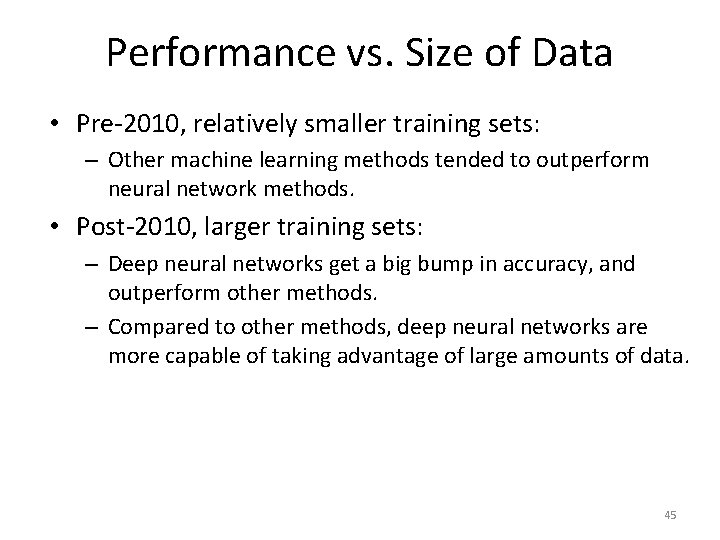 Performance vs. Size of Data

• Pre-2010, relatively smaller training sets:

– Other machine learning methods tended to outperform neural network methods.

• Post-2010, larger training sets:

– Deep neural networks get a big bump in accuracy, and outperform other methods.

– Compared to other methods, deep neural networks are more capable of taking advantage of large amounts of data.

45